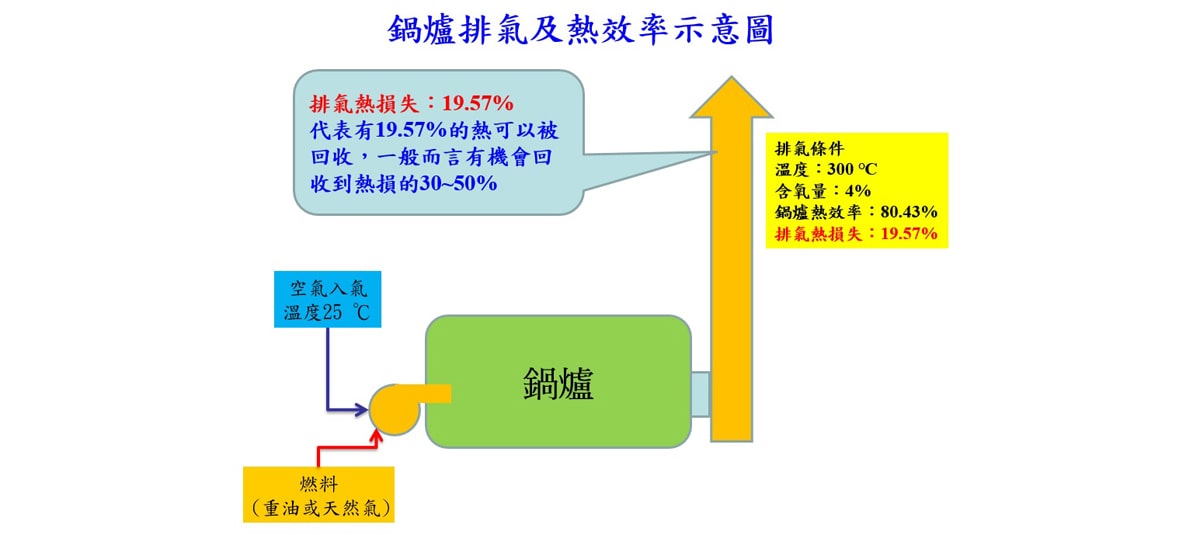 鍋爐排氣及熱效率示意圖

排氣熱損失：19.57%
代表有19.57%的熱可以被回收，一般而言有機會回收到熱損的30~50%

排氣條件
溫度：300 ºC
含氧量：4%
鍋爐熱效率：80.43%
排氣熱損失：19.57%

空氣入氣
溫度25 ℃

鍋爐

燃料
（重油或天然氣）